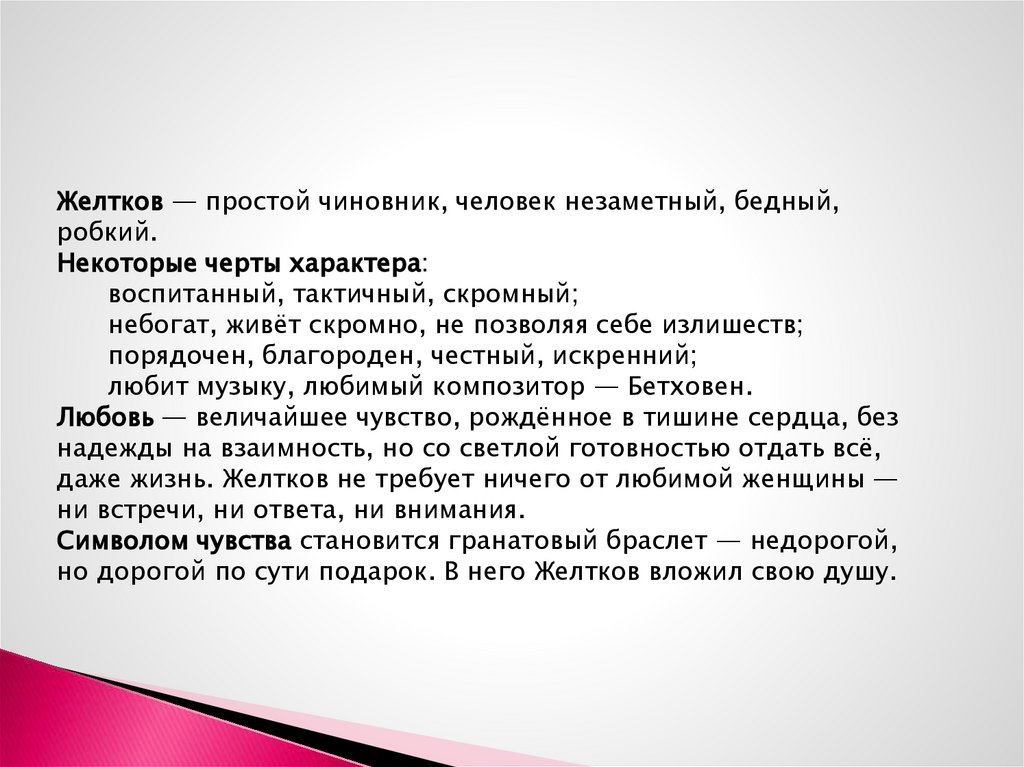 Желтков — простой чиновник, человек незаметный, бедный, робкий.
Некоторые черты характера:
воспитанный, тактичный, скромный;
небогат, живёт скромно, не позволяя себе излишеств;
порядочен, благороден, честный, искренний;
любит музыку, любимый композитор — Бетховен.
Любовь — величайшее чувство, рождённое в тишине сердца, без надежды на взаимность, но со светлой готовностью отдать всё, даже жизнь. Желтков не требует ничего от любимой женщины — ни встречи, ни ответа, ни внимания.
Символом чувства становится гранатовый браслет — недорогой, но дорогой по сути подарок. В него Желтков вложил свою душу.